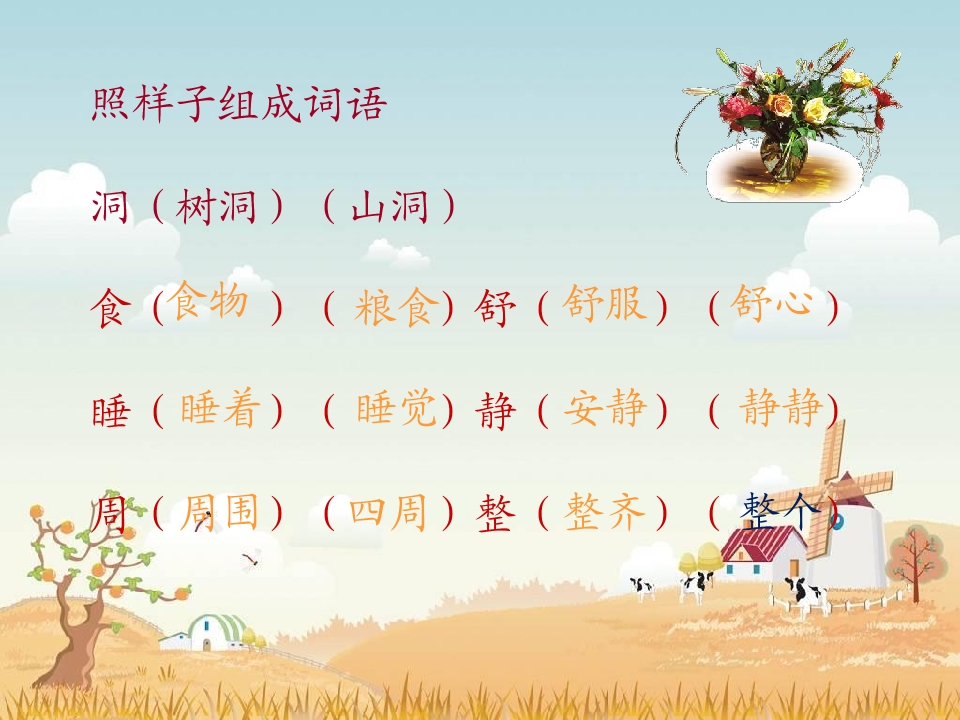 照样子组成词语

洞（树洞）（山洞）

食（食物）（粮食）舒（舒服）（舒心）

睡（睡着）（睡觉）静（安静）（静静）

周（周围）（四周）整（整齐）（整个）